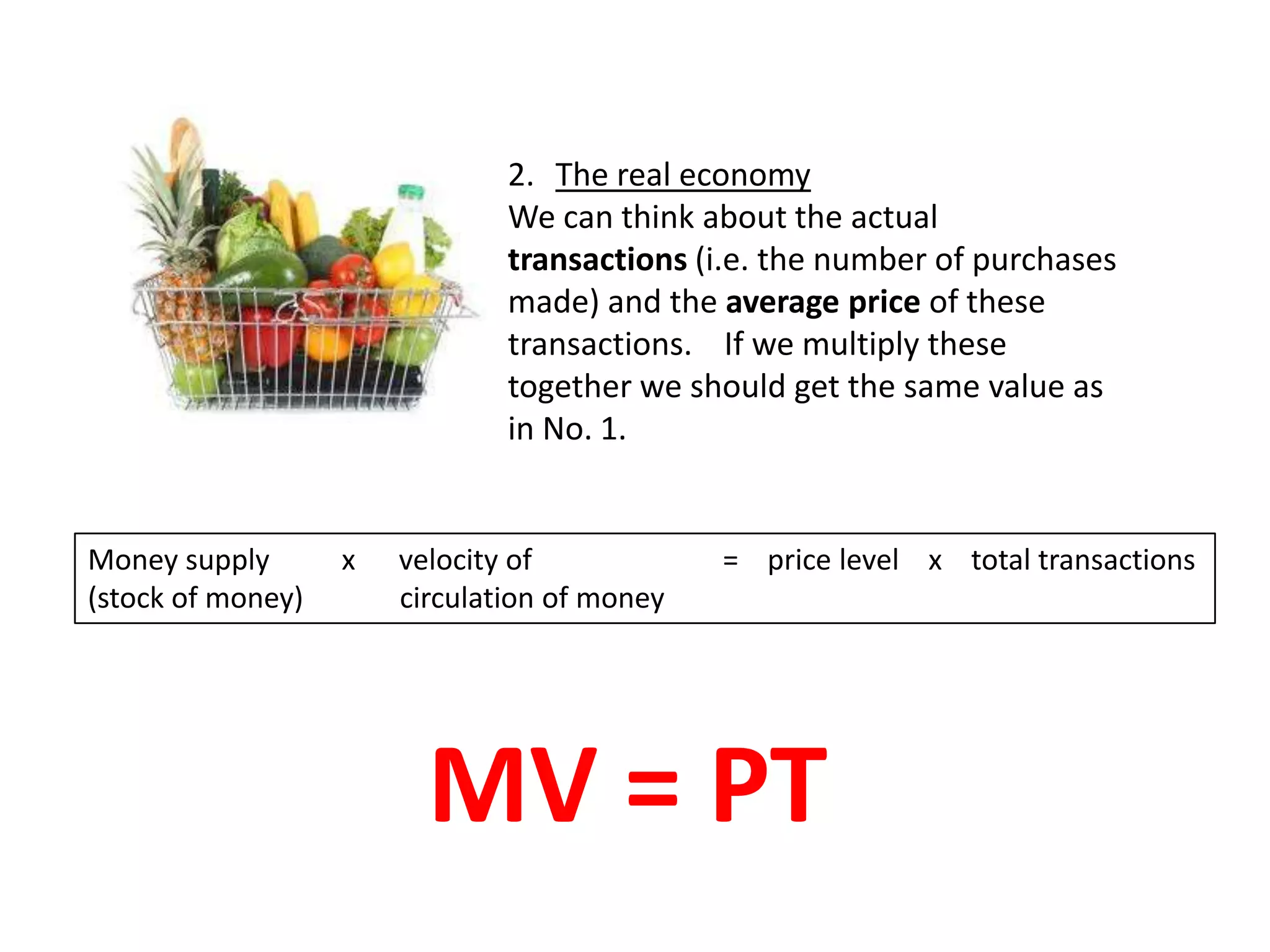 2. The real economy
We can think about the actual transactions (i.e. the number of purchases made) and the average price of these transactions. If we multiply these together we should get the same value as in No. 1.

Money supply (stock of money) x velocity of circulation of money = price level x total transactions

MV = PT